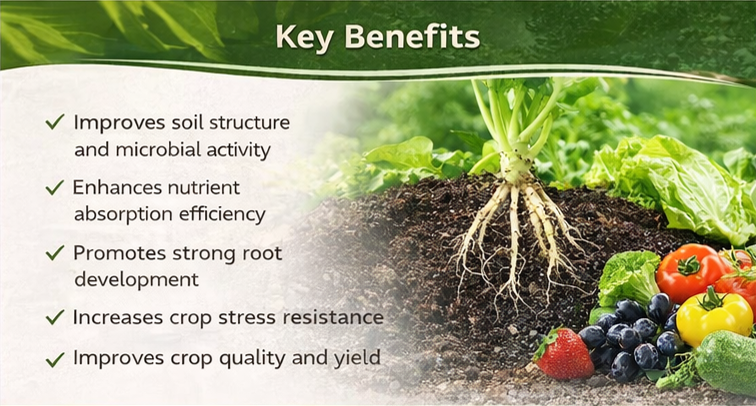 Key Benefits

✓ Improves soil structure and microbial activity

✓ Enhances nutrient absorption efficiency

✓ Promotes strong root development

✓ Increases crop stress resistance

✓ Improves crop quality and yield